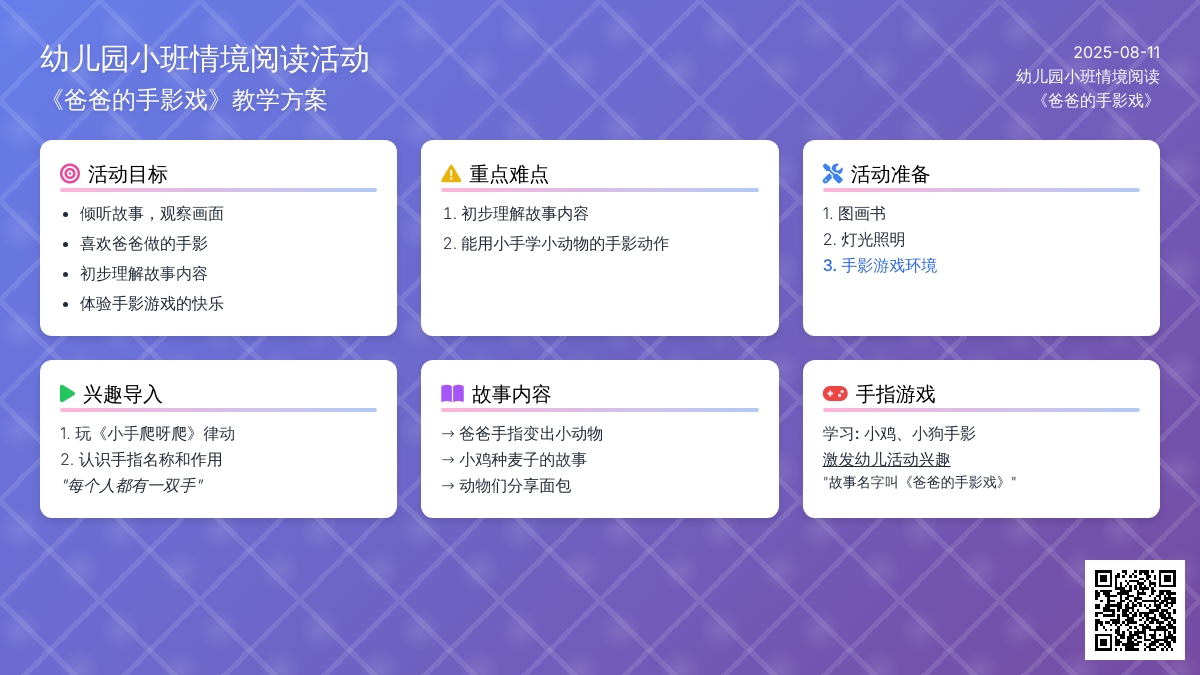 幼儿园小班情境阅读活动
《爸爸的手影戏》教学方案

2025-08-11
幼儿园小班情境阅读
《爸爸的手影戏》

活动目标
- 倾听故事，观察画面
- 喜欢爸爸做的手影
- 初步理解故事内容
- 体验手影游戏的快乐

重点难点
1. 初步理解故事内容
2. 能用小手学小动物的手影动作

活动准备
1. 图画书
2. 灯光照明
3. 手影游戏环境

兴趣导入
1. 玩《小手爬呀爬》律动
2. 认识手指名称和作用
"每个人都有一双手"

故事内容
→ 爸爸手指变出小动物
→ 小鸡种麦子的故事
→ 动物们分享面包

手指游戏
学习: 小鸡、小狗手影
激发幼儿活动兴趣
"故事名字叫《爸爸的手影戏》"